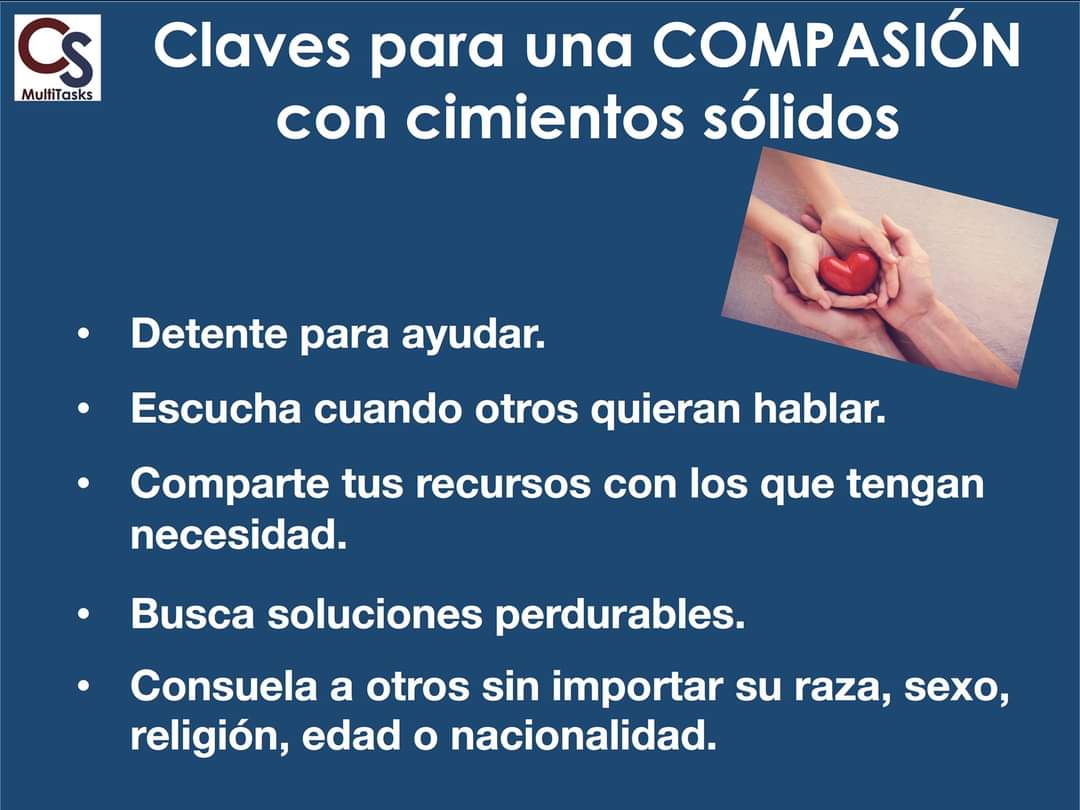 CS
MultiTasks

Claves para una COMPASIÓN con cimientos sólidos

• Detente para ayudar.
• Escucha cuando otros quieran hablar.
• Comparte tus recursos con los que tengan necesidad.
• Busca soluciones perdurables.
• Consuela a otros sin importar su raza, sexo, religión, edad o nacionalidad.